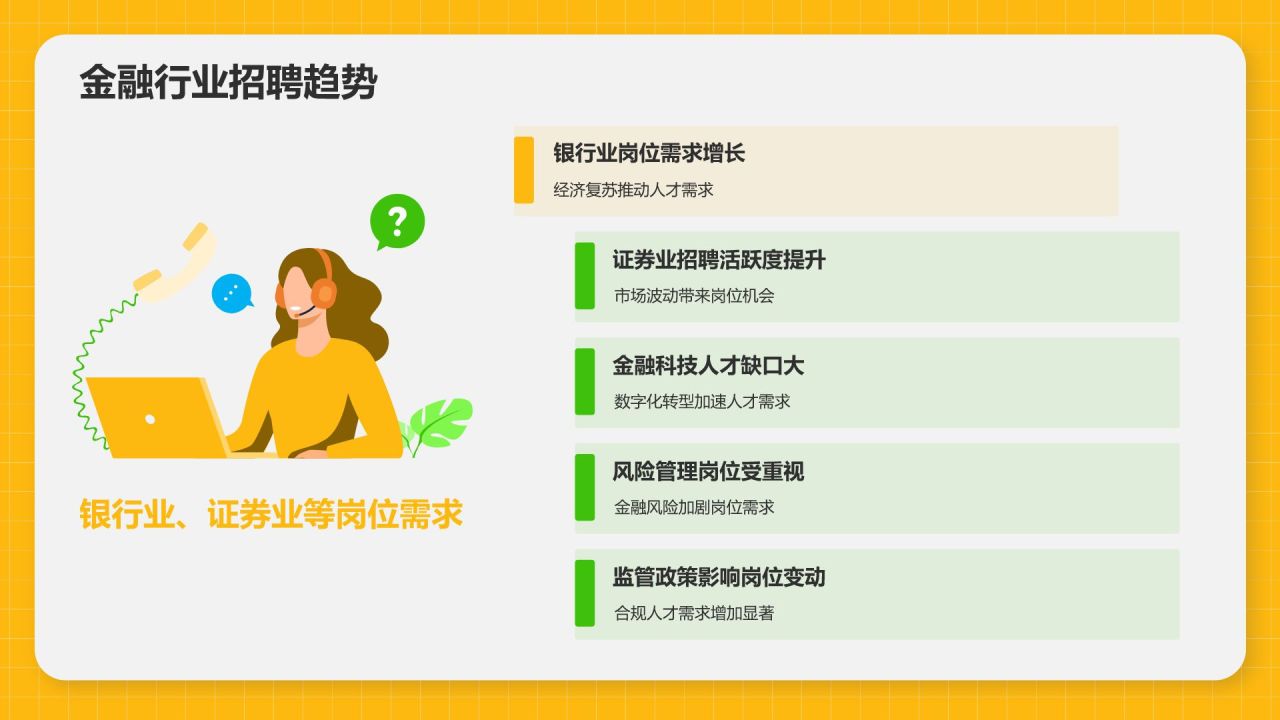 金融行业招聘趋势

?

银行业、证券业等岗位需求

银行业岗位需求增长
经济复苏推动人才需求

证券业招聘活跃度提升
市场波动带来岗位机会

金融科技人才缺口大
数字化转型加速人才需求

风险管理岗位受重视
金融风险加剧岗位需求

监管政策影响岗位变动
合规人才需求增加显著